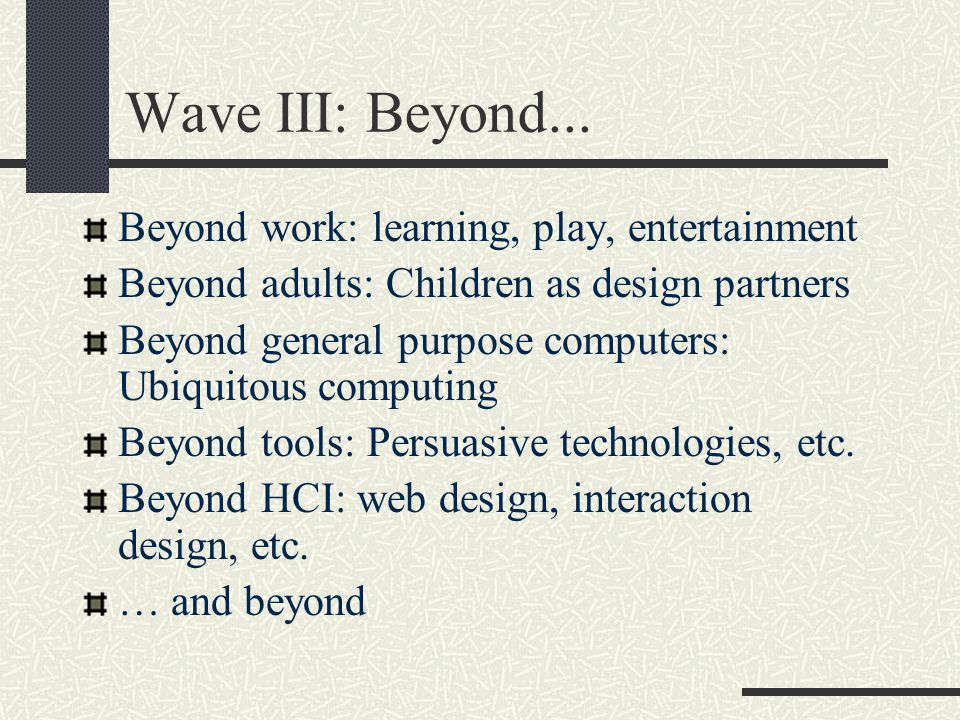 Wave III: Beyond...

Beyond work: learning, play, entertainment
Beyond adults: Children as design partners
Beyond general purpose computers: Ubiquitous computing
Beyond tools: Persuasive technologies, etc.
Beyond HCI: web design, interaction design, etc.
… and beyond